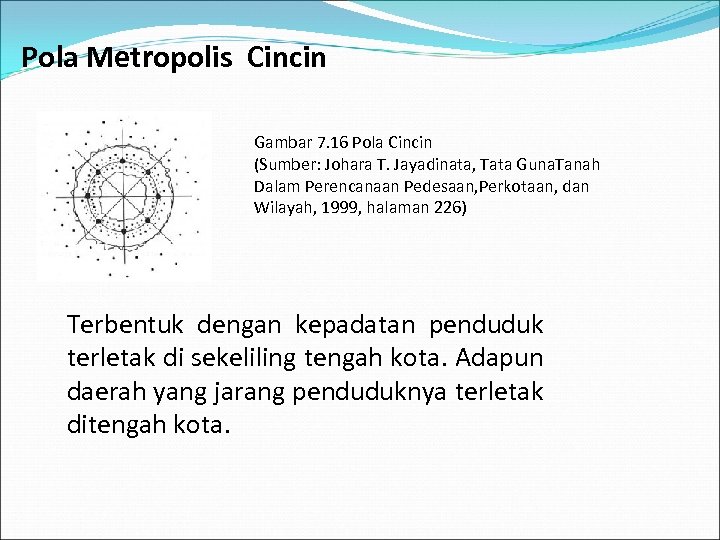 Pola Metropolis Cincin

Gambar 7.16 Pola Cincin
(Sumber: Johara T. Jayadinata, Tata GunaTanah Dalam Perencanaan Pedesaan,Perkotaan, dan Wilayah, 1999, halaman 226)

Terbentuk dengan kepadatan penduduk terletak di sekeliling tengah kota. Adapun daerah yang jarang penduduknya terletak ditengah kota.